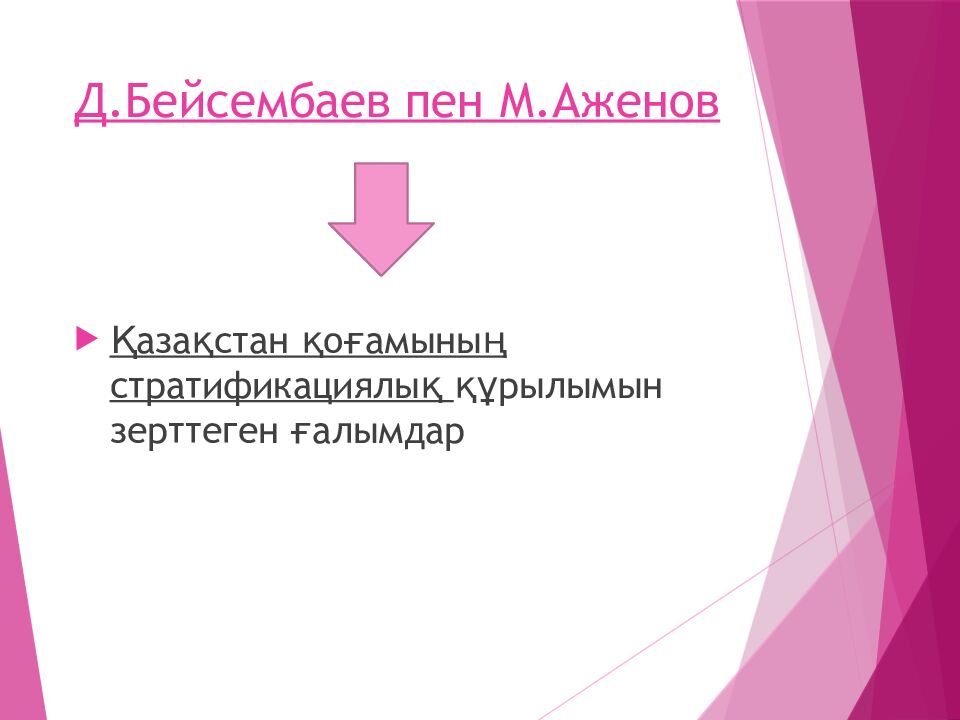 Д.Бейсембаев пен М.Аженов

Қазақстан қоғамының стратификациялық құрылымын зерттеген ғалымдар